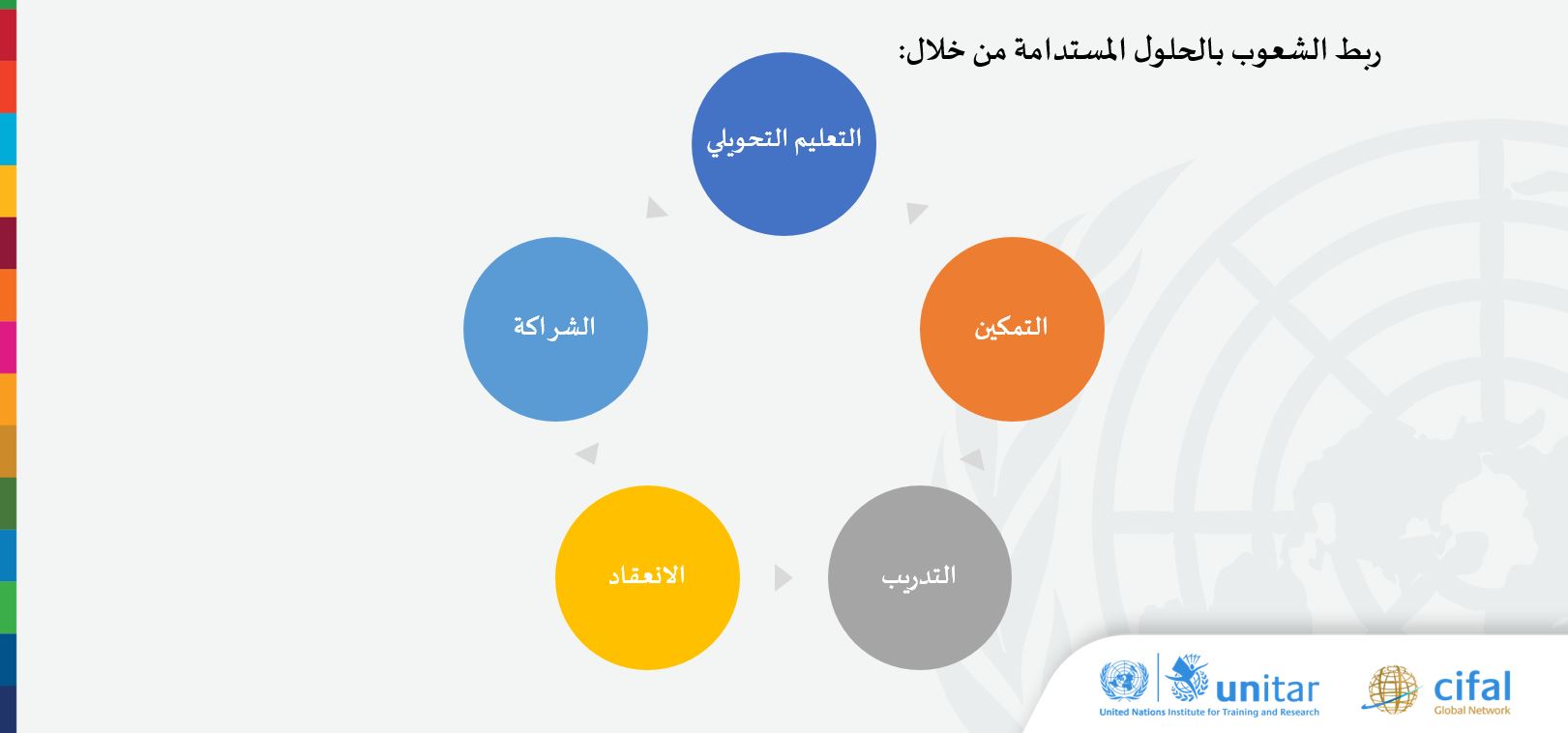 ربط الشعوب بالحلول المستدامة من خلال:

التعليم التحويلي

التمكين

التدريب

الانعقاد

الشراكة

unitar
United Nations Institute for Training and Research

cifal
Global Network